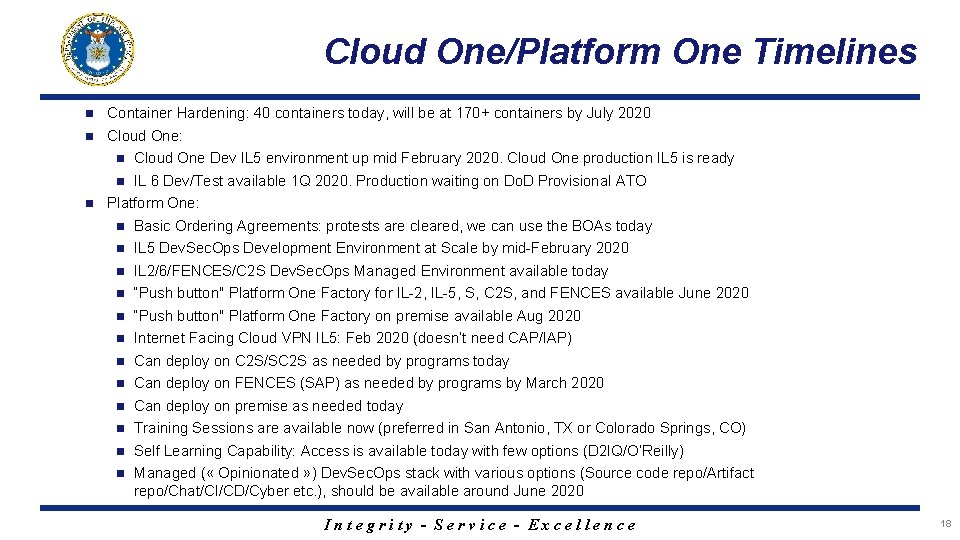 Cloud One/Platform One Timelines

- Container Hardening: 40 containers today, will be at 170+ containers by July 2020
- Cloud One:
  - Cloud One Dev IL5 environment up mid February 2020. Cloud One production IL5 is ready
  - IL 6 Dev/Test available 1Q 2020. Production waiting on DoD Provisional ATO
- Platform One:
  - Basic Ordering Agreements: protests are cleared, we can use the BOAs today
  - IL5 DevSecOps Development Environment at Scale by mid-February 2020
  - IL2/6/FENCES/C2S DevSecOps Managed Environment available today
  - "Push button" Platform One Factory for IL-2, IL-5, S, C2S, and FENCES available June 2020
  - "Push button" Platform One Factory on premise available Aug 2020
  - Internet Facing Cloud VPN IL5: Feb 2020 (doesn't need CAP/IAP)
  - Can deploy on C2S/SC2S as needed by programs today
  - Can deploy on FENCES (SAP) as needed by programs by March 2020
  - Can deploy on premise as needed today
  - Training Sessions are available now (preferred in San Antonio, TX or Colorado Springs, CO)
  - Self Learning Capability: Access is available today with few options (D2IQ/O'Reilly)
  - Managed (« Opinionated ») DevSecOps stack with various options (Source code repo/Artifact repo/Chat/CI/CD/Cyber etc.), should be available around June 2020

Integrity - Service - Excellence

18